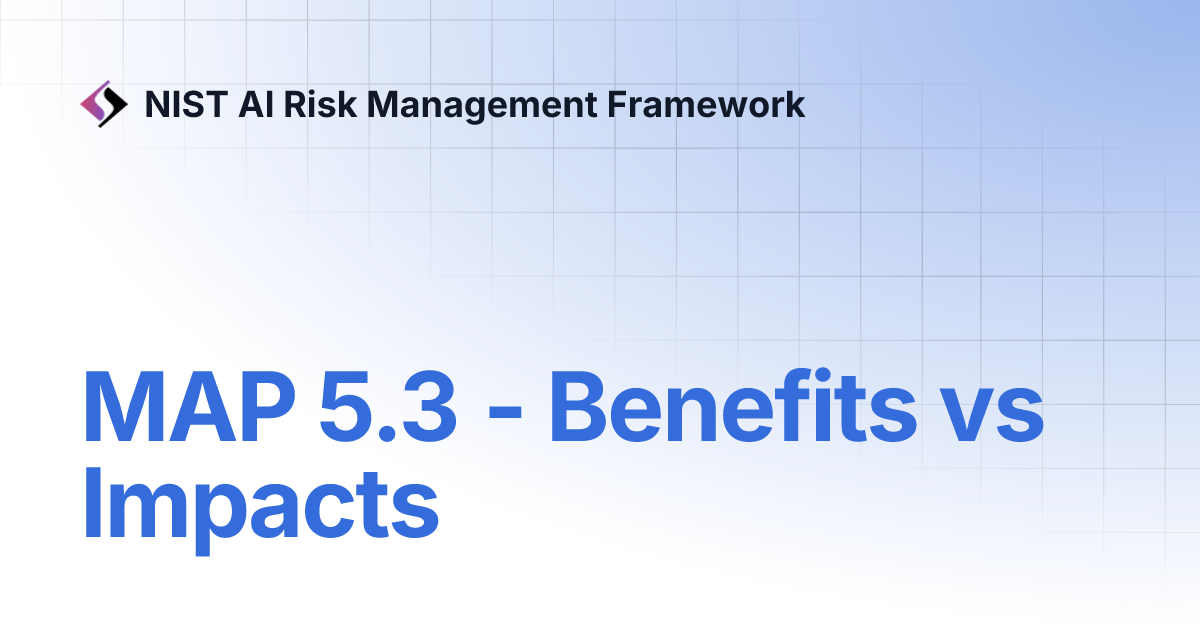 NIST AI Risk Management Framework

MAP 5.3 - Benefits vs Impacts